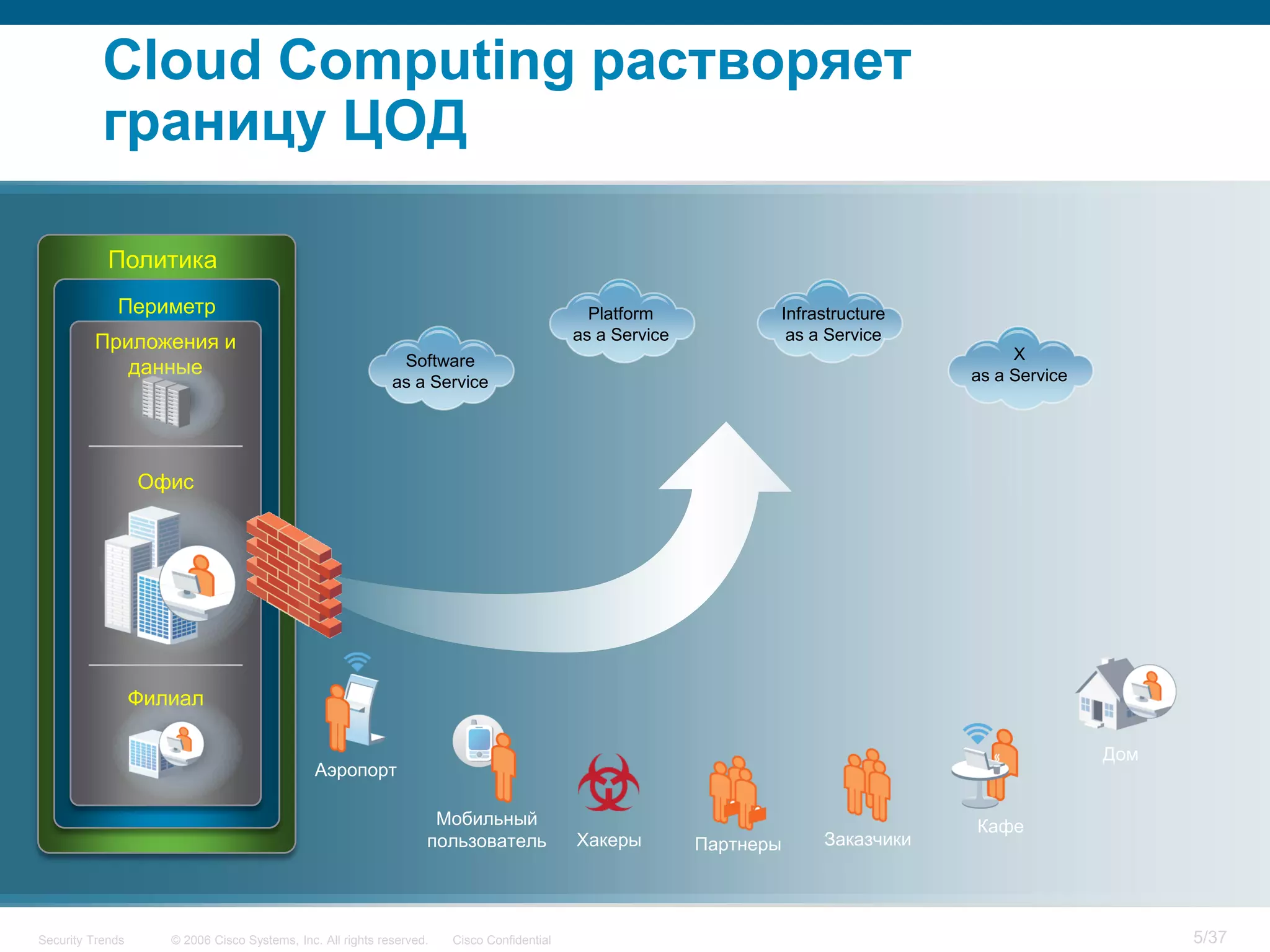 Cloud Computing растворяет границу ЦОД

Политика

Периметр

Приложения и данные

Офис

Филиал

Software as a Service

Platform as a Service

Infrastructure as a Service

X as a Service

Аэропорт

Мобильный пользователь

Хакеры

Партнеры

Заказчики

Кафе

Дом

Security Trends © 2006 Cisco Systems, Inc. All rights reserved. Cisco Confidential

5/37